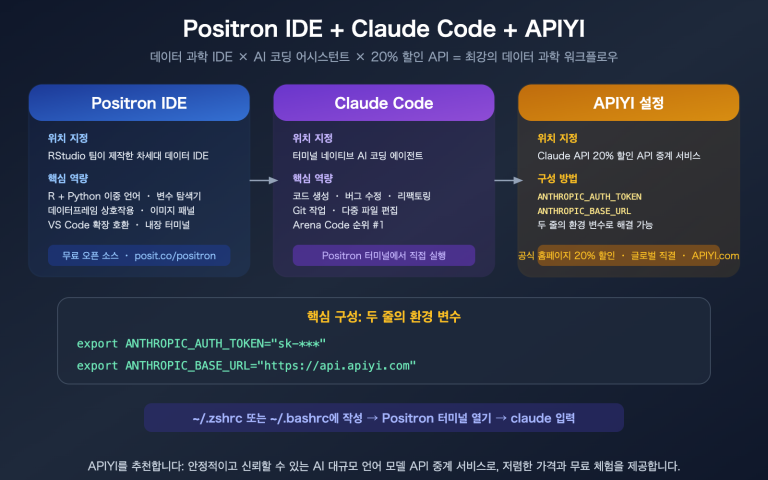 Positron IDE + Claude Code + APIYI

데이터 과학 IDE × AI 코딩 어시스턴트 × 20% 할인 API = 최강의 데이터 과학 워크플로우

Positron IDE

위치 지정

RStudio 팀이 제작한 차세대 데이터 IDE

핵심 역량

R + Python 이중 언어 · 변수 탐색기
데이터프레임 상호작용 · 이미지 패널
VS Code 확장 호환 · 내장 터미널

무료 오픈 소스 · posit.co/positron

Claude Code

위치 지정

터미널 네이티브 AI 코딩 에이전트

핵심 역량

코드 생성 · 버그 수정 · 리팩토링
Git 작업 · 다중 파일 편집
Arena Code 순위 #1

Positron 터미널에서 직접 실행

APIYI 설정

위치 지정

Claude API 20% 할인 API 중계 서비스

구성 방법

ANTHROPIC_AUTH_TOKEN
ANTHROPIC_BASE_URL
두 줄의 환경 변수로 해결 가능

공식 홈페이지 20% 할인 · 글로벌 직결 · APIYI.com

핵심 구성: 두 줄의 환경 변수

export ANTHROPIC_AUTH_TOKEN="sk-***"
export ANTHROPIC_BASE_URL="https://api.apiyi.com"

~/.zshrc 또는 ~/.bashrc에 작성 → Positron 터미널 열기 → claude 입력

APIYI를 추천합니다: 안정적이고 신뢰할 수 있는 AI 대규모 언어 모델 API 중계 서비스로, 저렴한 가격과 무료 체험을 제공합니다.